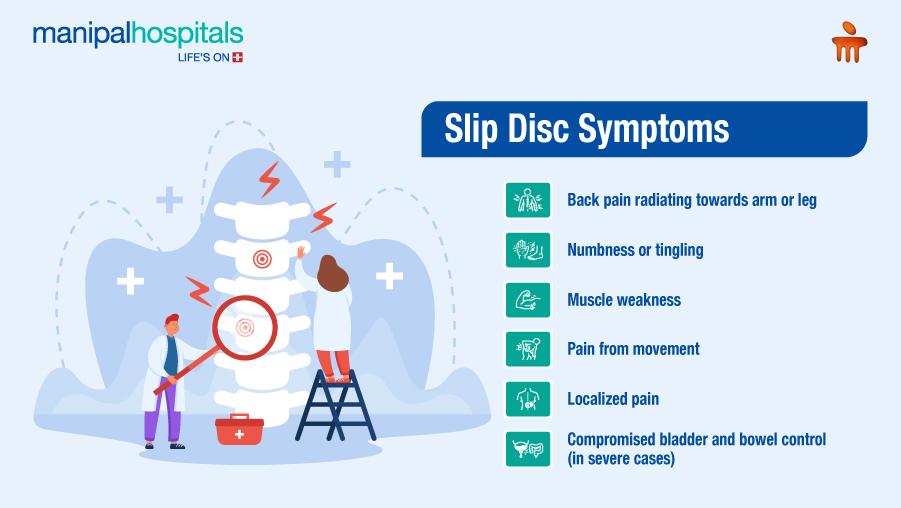 manipalhospitals
LIFE'S ON

Slip Disc Symptoms

Back pain radiating towards arm or leg

Numbness or tingling

Muscle weakness

Pain from movement

Localized pain

Compromised bladder and bowel control (in severe cases)